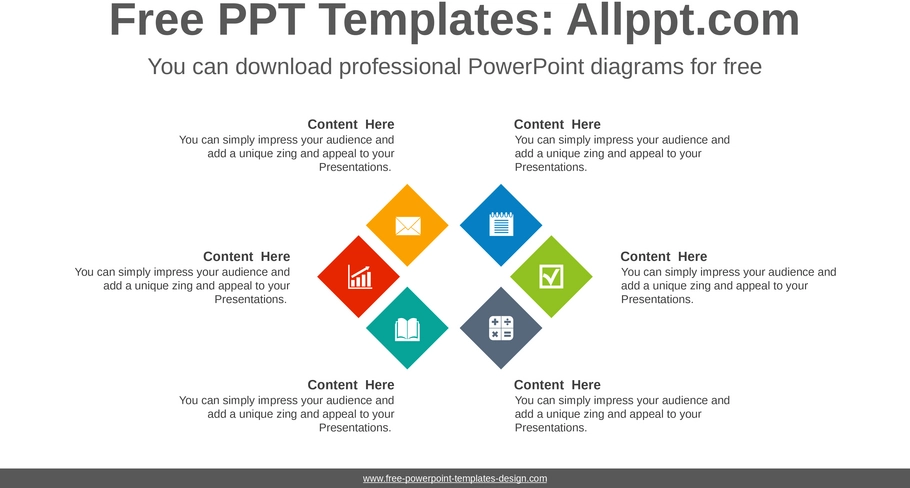 Free PPT Templates: Allppt.com

You can download professional PowerPoint diagrams for free

Content Here
You can simply impress your audience and add a unique zing and appeal to your Presentations.

Content Here
You can simply impress your audience and add a unique zing and appeal to your Presentations.

Content Here
You can simply impress your audience and add a unique zing and appeal to your Presentations.

Content Here
You can simply impress your audience and add a unique zing and appeal to your Presentations.

Content Here
You can simply impress your audience and add a unique zing and appeal to your Presentations.

Content Here
You can simply impress your audience and add a unique zing and appeal to your Presentations.

www.free-powerpoint-templates-design.com